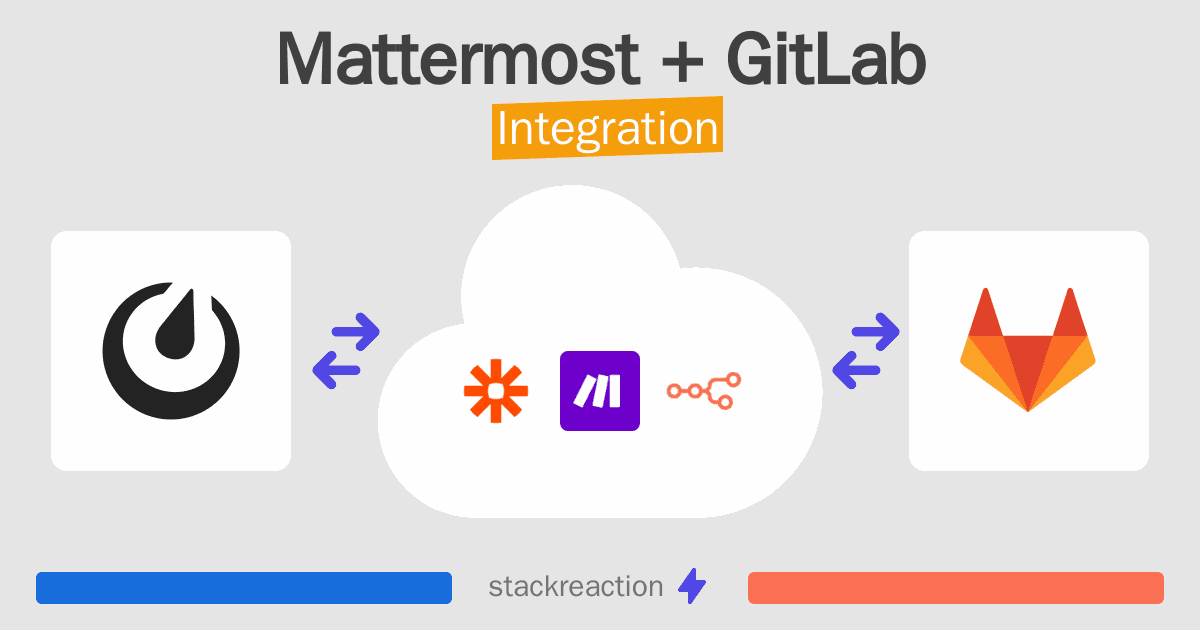 Mattermost + GitLab
Integration

stackreaction